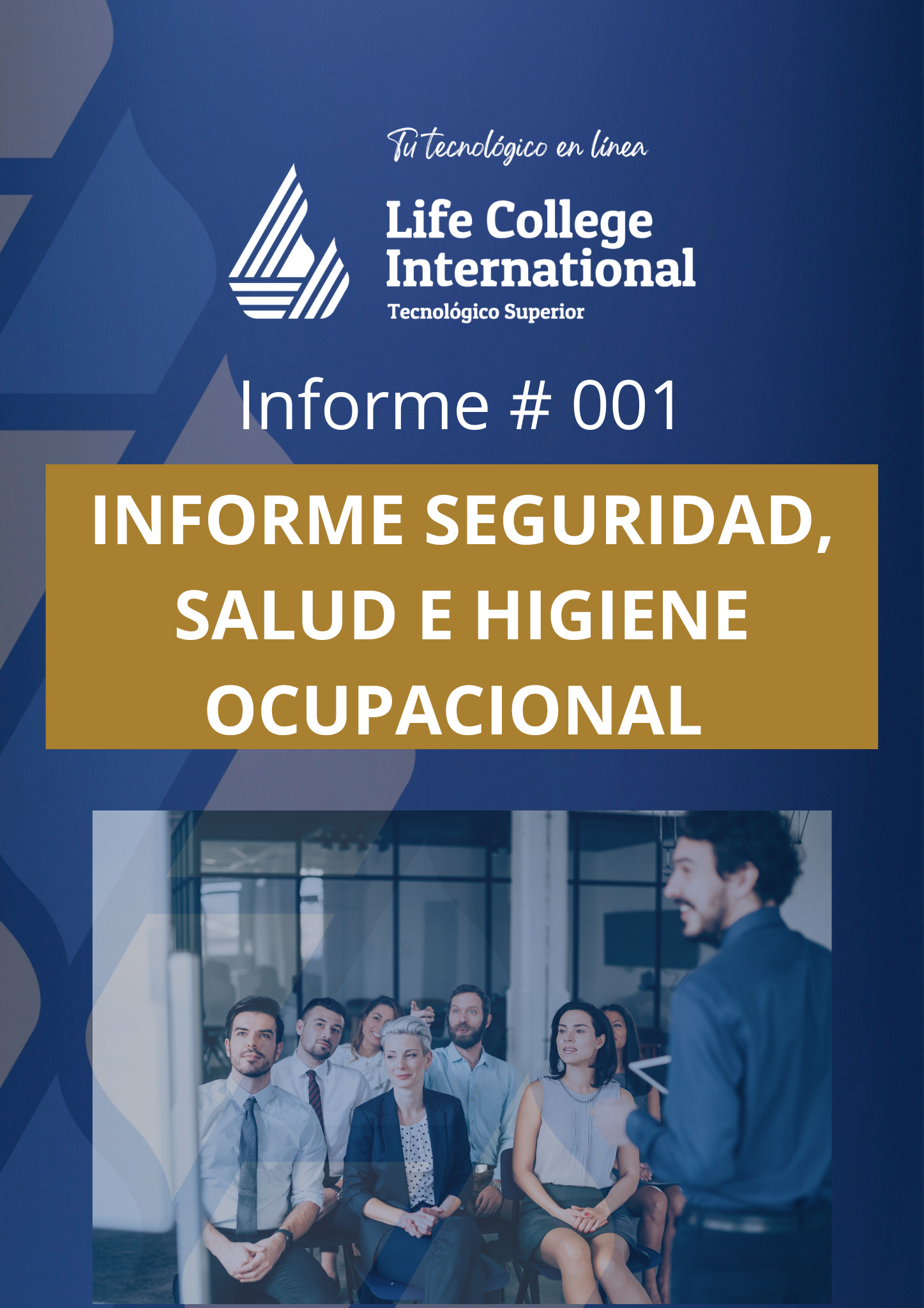 Tu tecnológico en línea

Life College International
Tecnológico Superior

Informe # 001

INFORME SEGURIDAD, SALUD E HIGIENE OCUPACIONAL